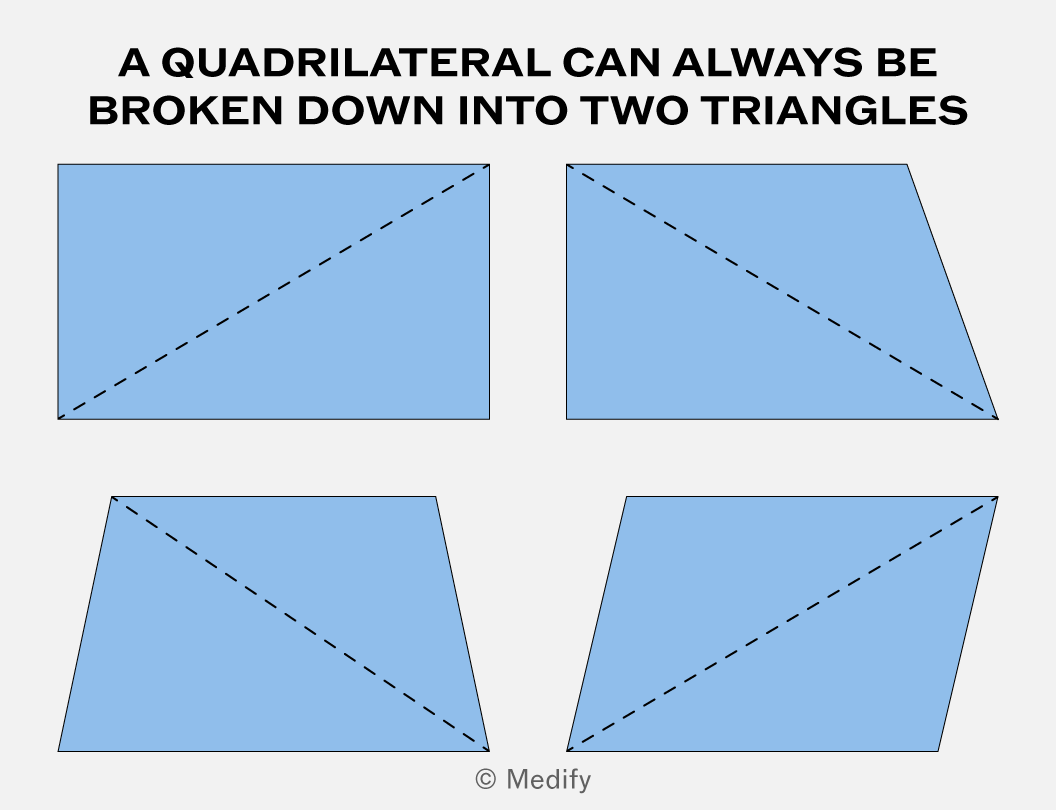 A QUADRILATERAL CAN ALWAYS BE BROKEN DOWN INTO TWO TRIANGLES

© Medify